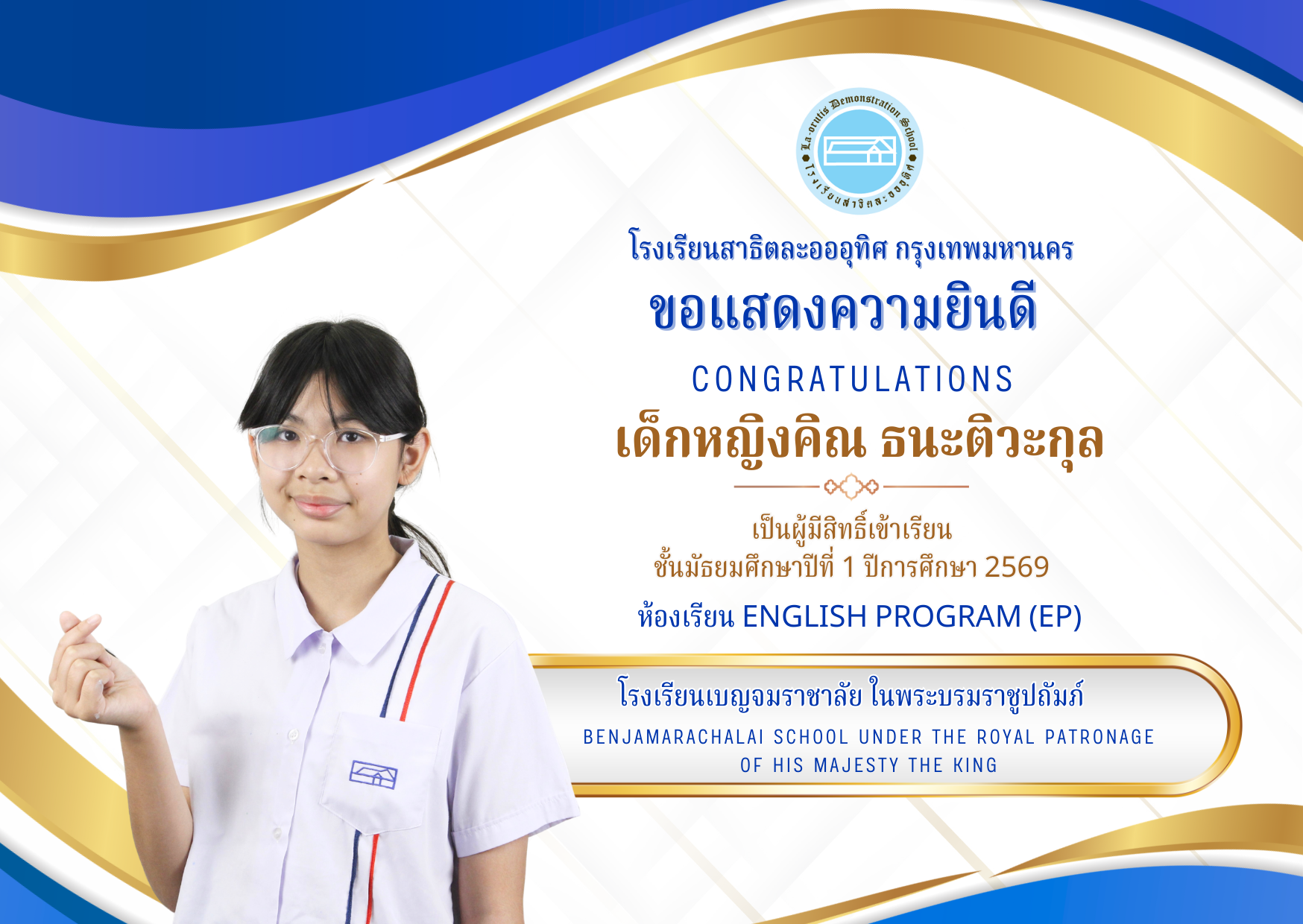 La-orutis Demonstration School
โรงเรียนสาธิตละอออุทิศ

โรงเรียนสาธิตละอออุทิศ กรุงเทพมหานคร

ขอแสดงความยินดี

CONGRATULATIONS

เด็กหญิงคิณ ธนะติวะกุล

เป็นผู้มีสิทธิ์เข้าเรียน
ชั้นมัธยมศึกษาปีที่ 1 ปีการศึกษา 2569

ห้องเรียน ENGLISH PROGRAM (EP)

โรงเรียนเบญจมราชาลัย ในพระบรมราชูปถัมภ์

BENJAMARACHALAI SCHOOL UNDER THE ROYAL PATRONAGE OF HIS MAJESTY THE KING